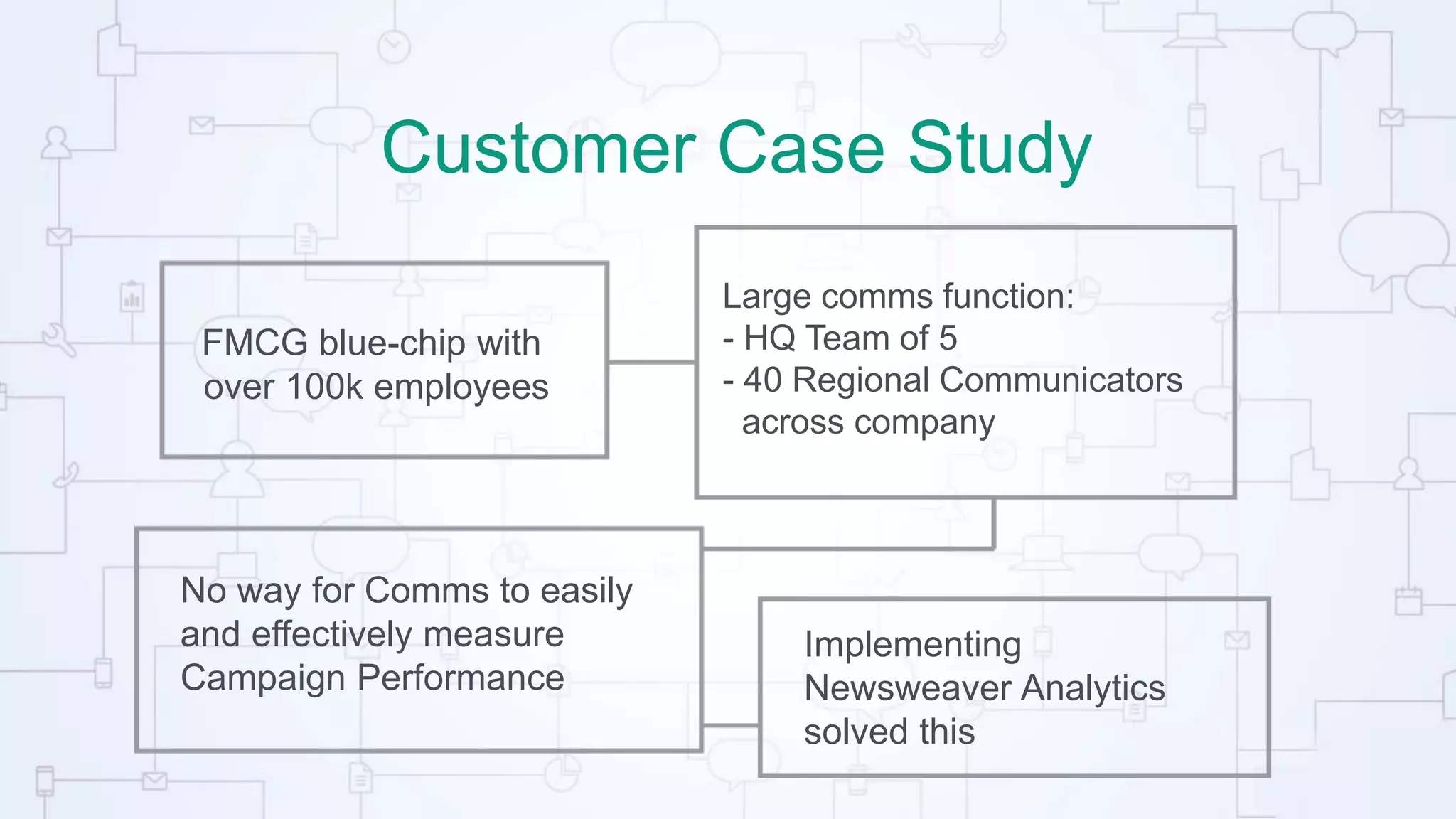 Customer Case Study

FMCG blue-chip with over 100k employees

Large comms function:
- HQ Team of 5
- 40 Regional Communicators across company

No way for Comms to easily and effectively measure Campaign Performance

Implementing Newsweaver Analytics solved this